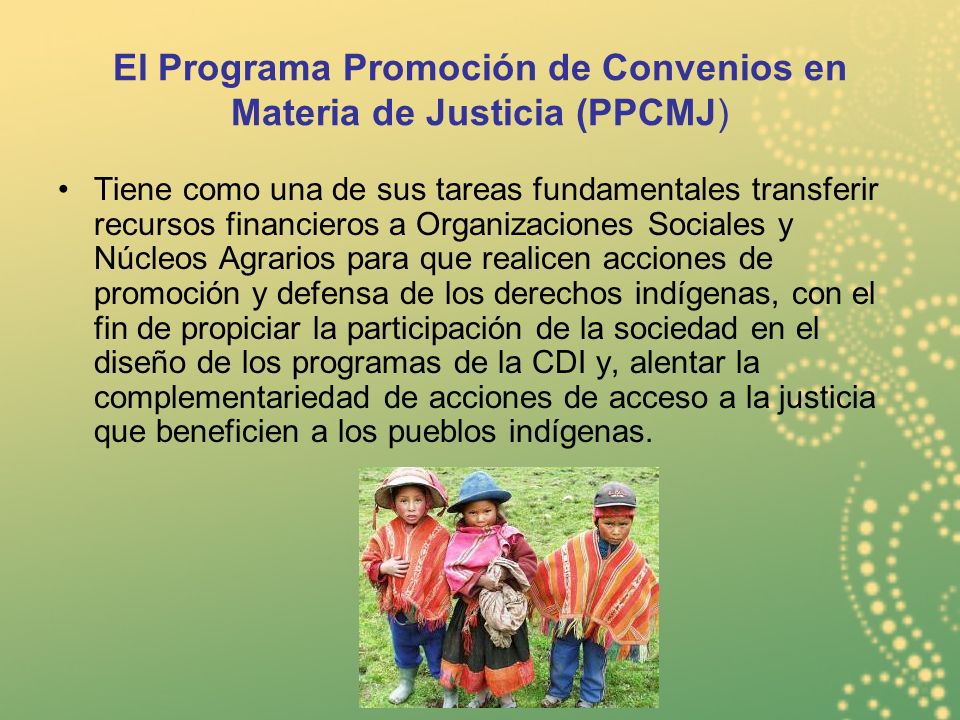 El Programa Promoción de Convenios en Materia de Justicia (PPCMJ)

• Tiene como una de sus tareas fundamentales transferir recursos financieros a Organizaciones Sociales y Núcleos Agrarios para que realicen acciones de promoción y defensa de los derechos indígenas, con el fin de propiciar la participación de la sociedad en el diseño de los programas de la CDI y, alentar la complementariedad de acciones de acceso a la justicia que beneficien a los pueblos indígenas.